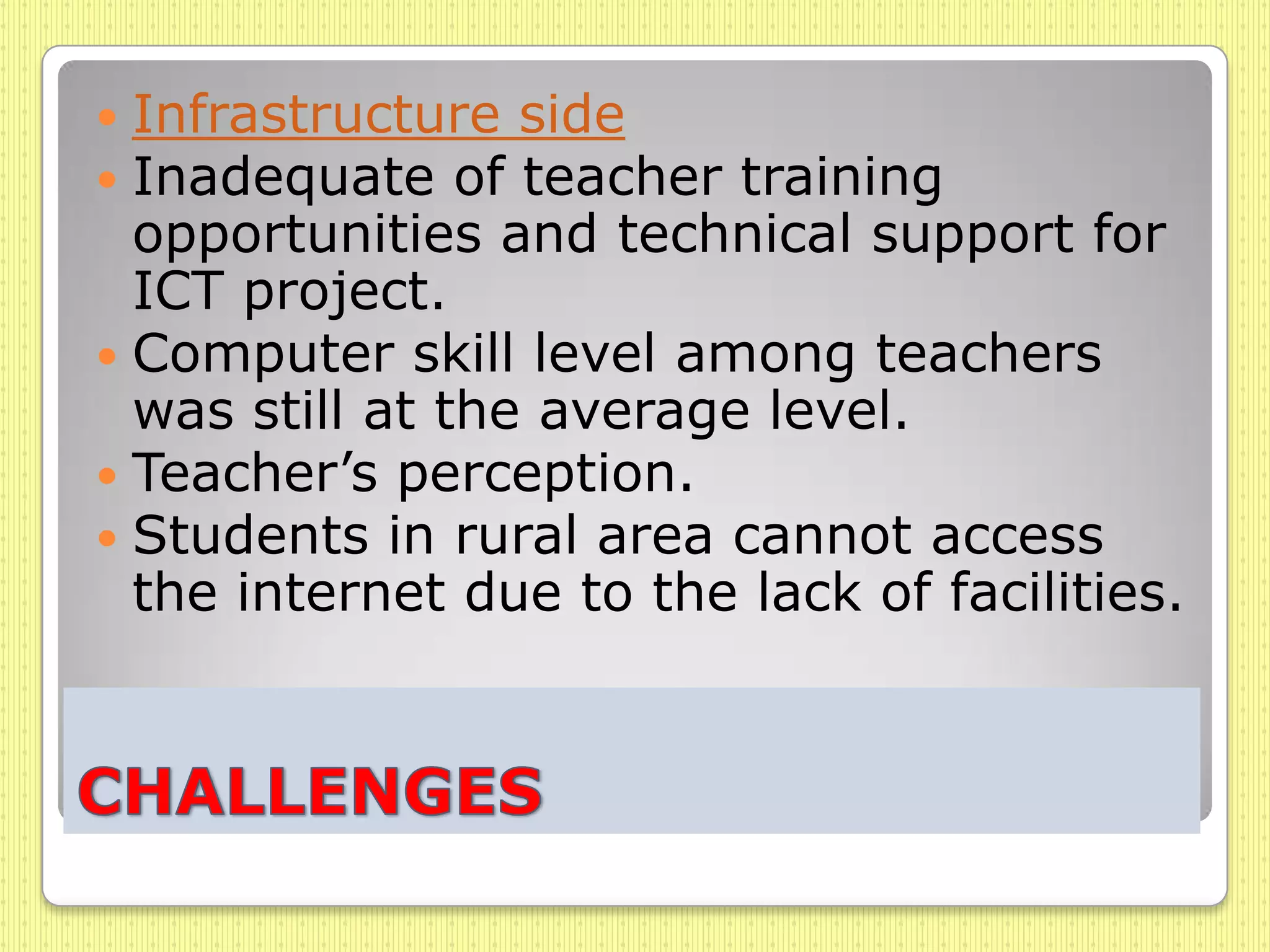 - Infrastructure side
- Inadequate of teacher training opportunities and technical support for ICT project.
- Computer skill level among teachers was still at the average level.
- Teacher’s perception.
- Students in rural area cannot access the internet due to the lack of facilities.

CHALLENGES